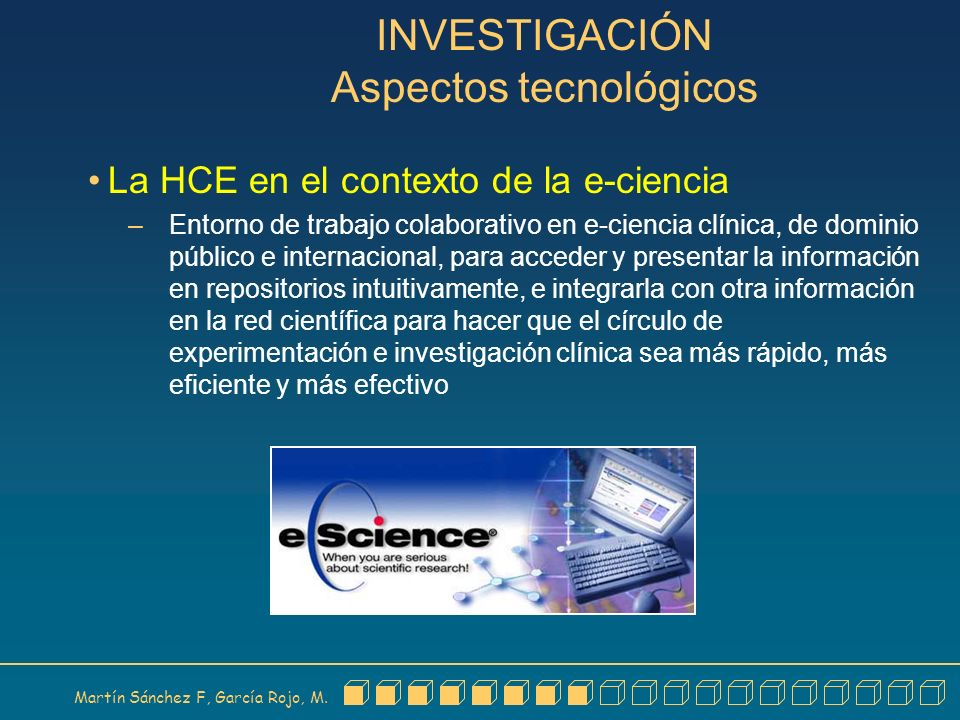 INVESTIGACIÓN
Aspectos tecnológicos

• La HCE en el contexto de la e-ciencia

– Entorno de trabajo colaborativo en e-ciencia clínica, de dominio público e internacional, para acceder y presentar la información en repositorios intuitivamente, e integrarla con otra información en la red científica para hacer que el círculo de experimentación e investigación clínica sea más rápido, más eficiente y más efectivo

eScience®
When you are serious about scientific research!

Martín Sánchez F, García Rojo, M.